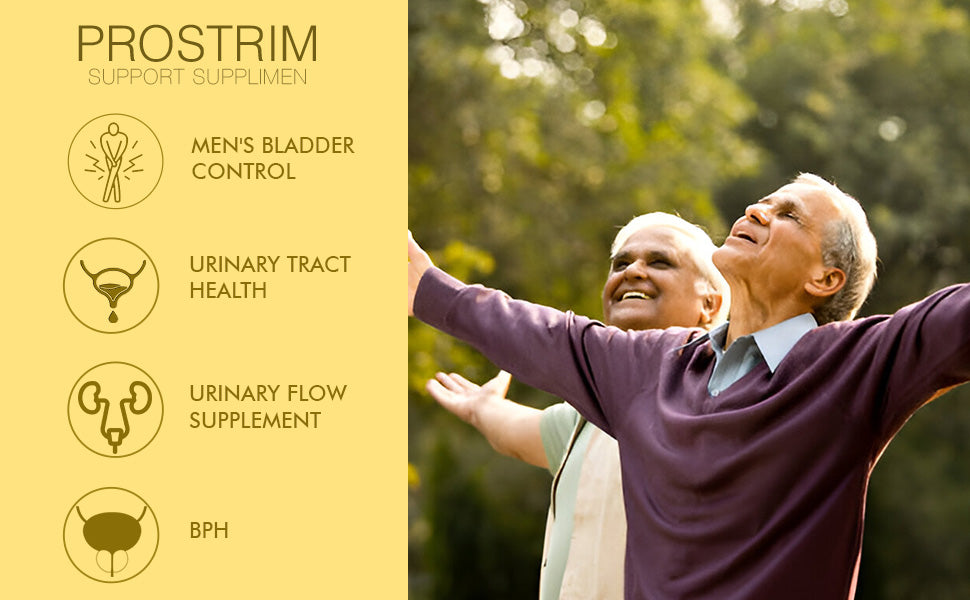 PROSTRIM
SUPPORT SUPPLIMEN

MEN'S BLADDER CONTROL

URINARY TRACT HEALTH

URINARY FLOW SUPPLEMENT

BPH